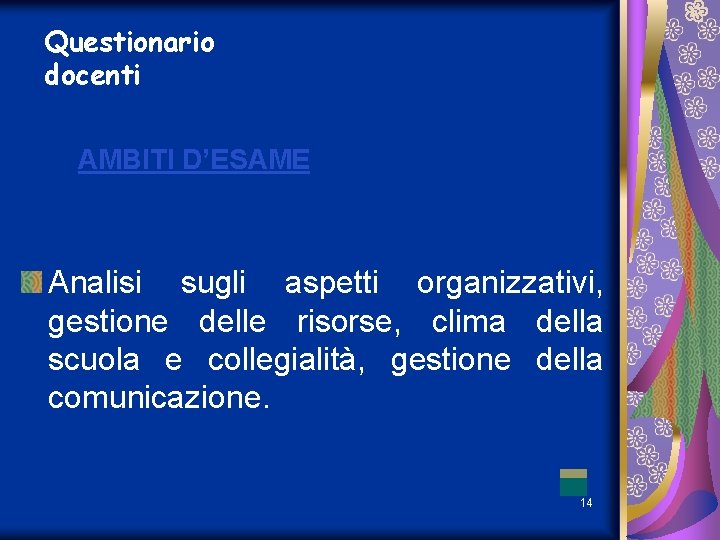 Questionario docenti

AMBITI D’ESAME

Analisi sugli aspetti organizzativi, gestione delle risorse, clima della scuola e collegialità, gestione della comunicazione.

14